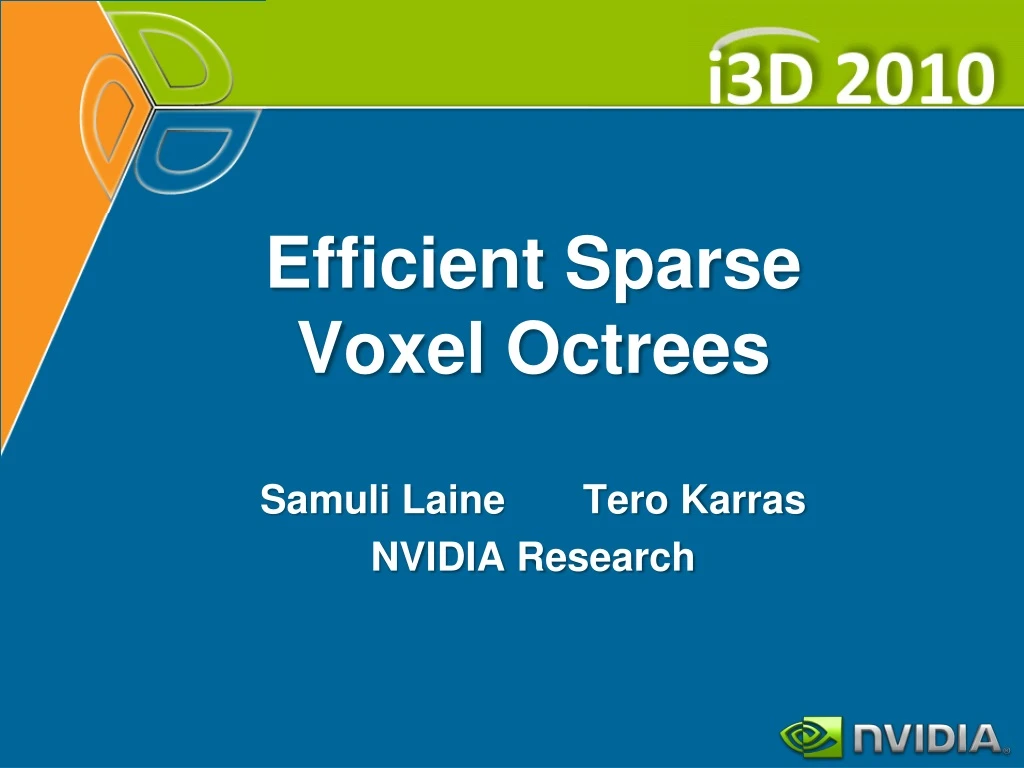 i3D 2010

Efficient Sparse Voxel Octrees

Samuli Laine Tero Karras
NVIDIA Research

NVIDIA